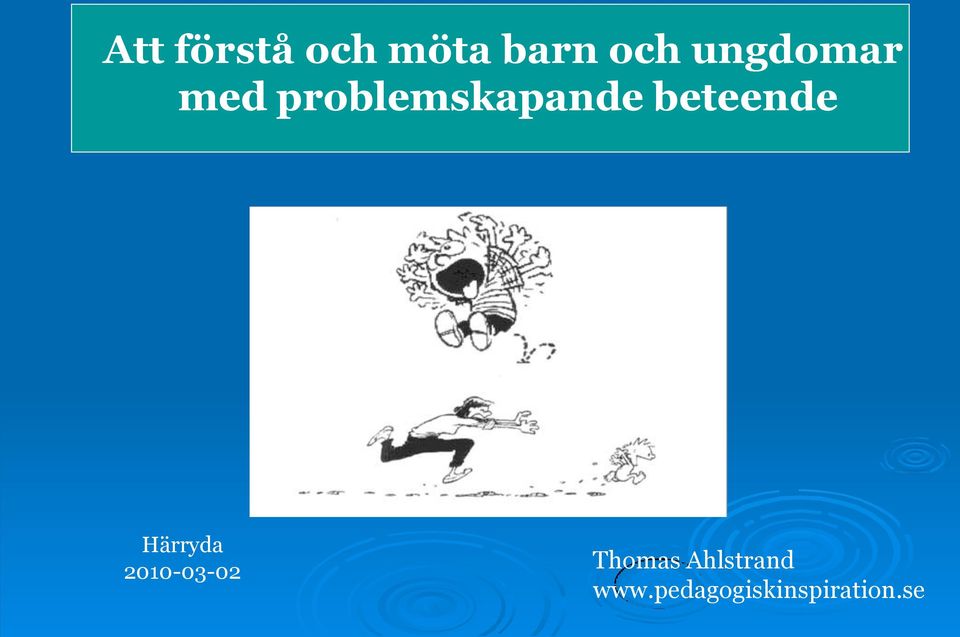 Att förstå och möta barn och ungdomar med problemskapande beteende

Härryda
2010-03-02

Thomas Ahlstrand
www.pedagogiskinspiration.se